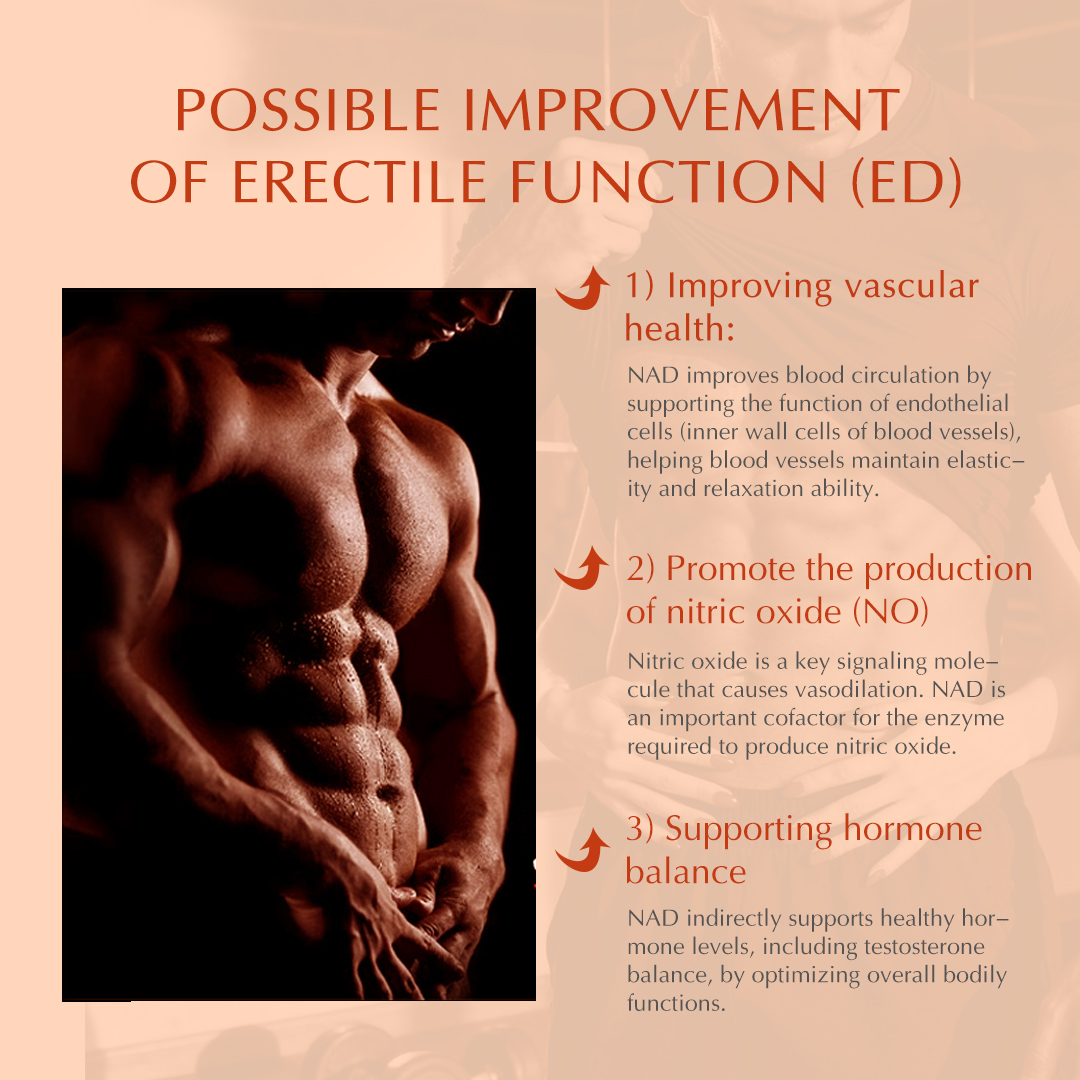 POSSIBLE IMPROVEMENT OF ERECTILE FUNCTION (ED)

1) Improving vascular health:

NAD improves blood circulation by supporting the function of endothelial cells (inner wall cells of blood vessels), helping blood vessels maintain elasticity and relaxation ability.

2) Promote the production of nitric oxide (NO)

Nitric oxide is a key signaling molecule that causes vasodilation. NAD is an important cofactor for the enzyme required to produce nitric oxide.

3) Supporting hormone balance

NAD indirectly supports healthy hormone levels, including testosterone balance, by optimizing overall bodily functions.